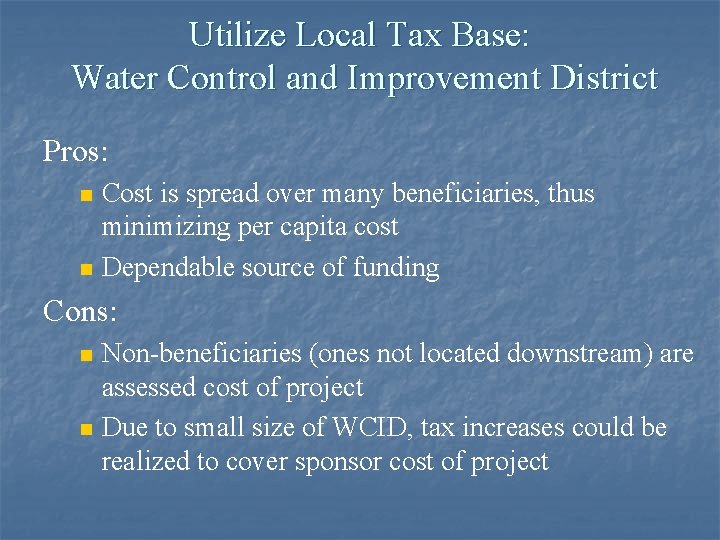 Utilize Local Tax Base:
Water Control and Improvement District

Pros:

- Cost is spread over many beneficiaries, thus minimizing per capita cost
- Dependable source of funding

Cons:

- Non-beneficiaries (ones not located downstream) are assessed cost of project
- Due to small size of WCID, tax increases could be realized to cover sponsor cost of project